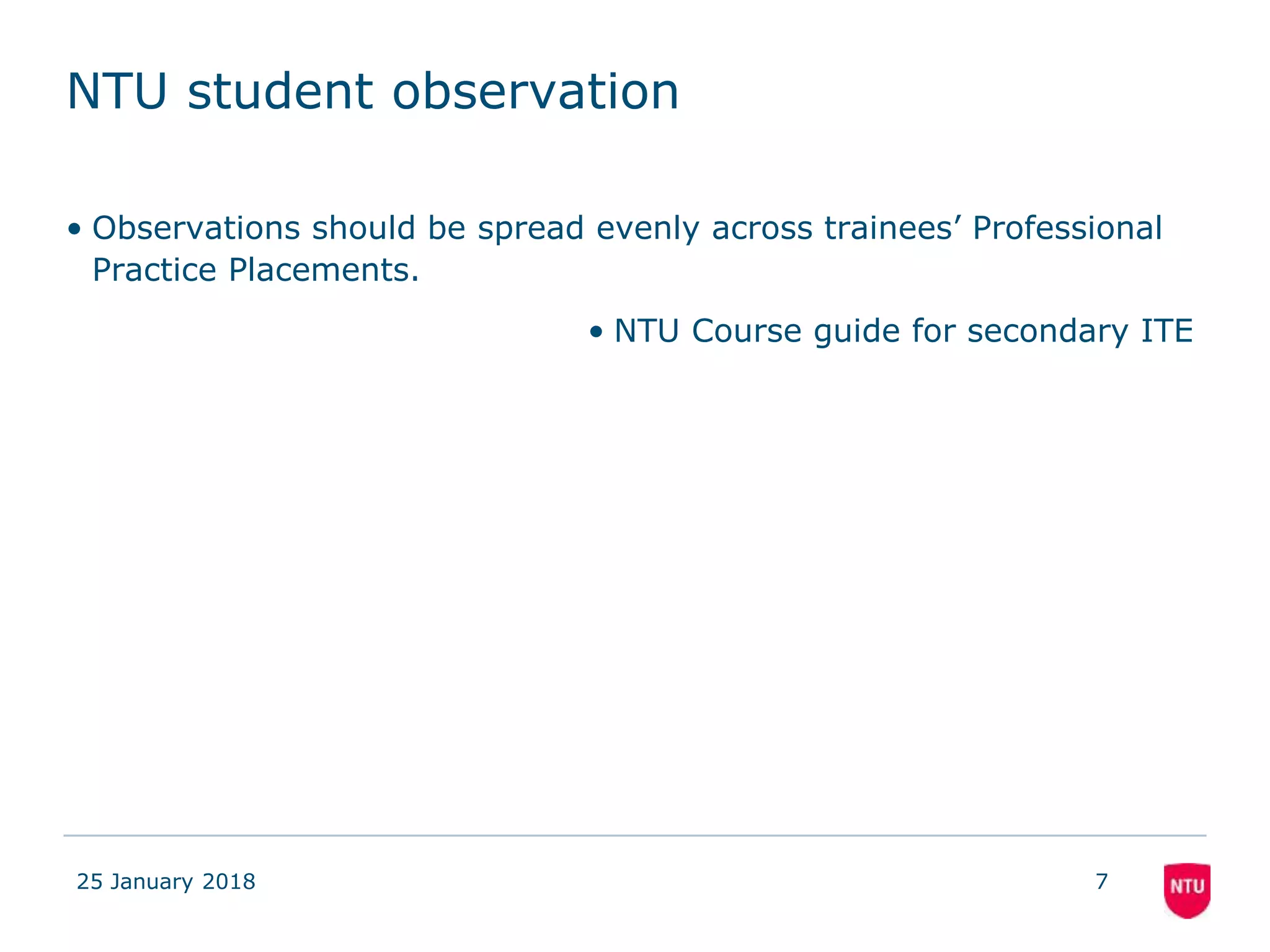 NTU student observation

• Observations should be spread evenly across trainees’ Professional Practice Placements.

• NTU Course guide for secondary ITE

25 January 2018

7

NTU